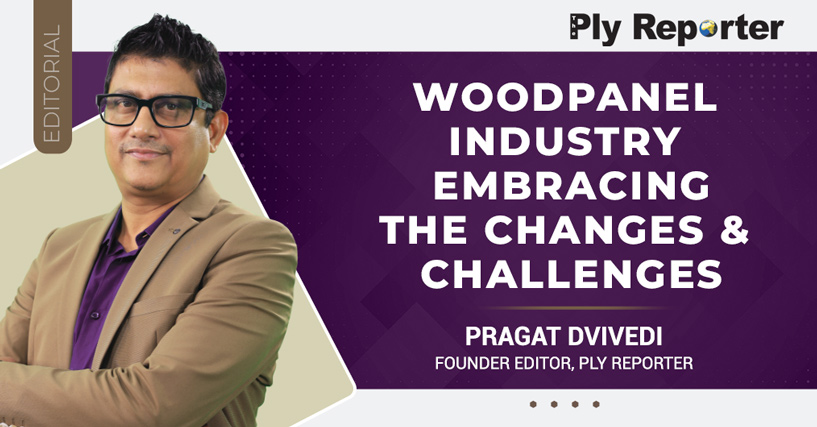 EDITORIAL

Ply Reporter

WOODPANEL INDUSTRY EMBRACING THE CHANGES & CHALLENGES

PRAGAT DVIVEDI
FOUNDER EDITOR, PLY REPORTER